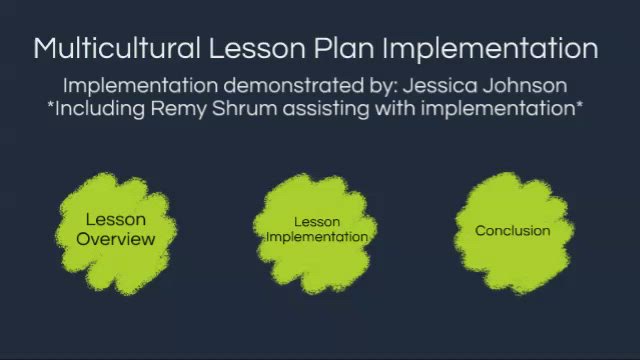 Multicultural Lesson Plan Implementation

Implementation demonstrated by: Jessica Johnson
*Including Remy Shrum assisting with implementation*

Lesson Overview

Lesson Implementation

Conclusion